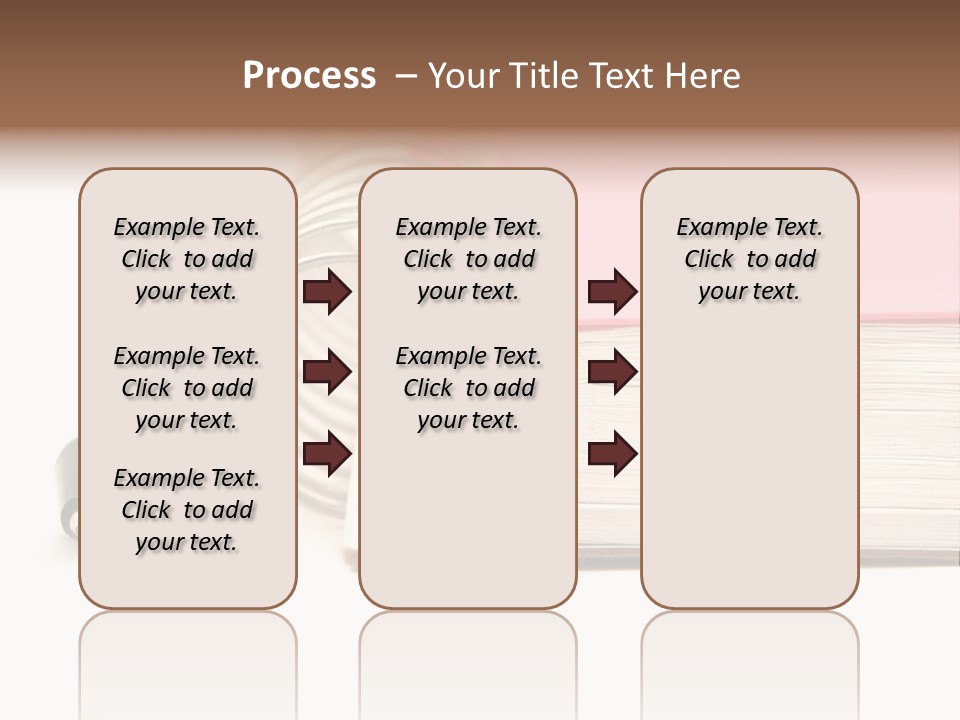 Process – Your Title Text Here

Example Text. Click to add your text.

Example Text. Click to add your text.

Example Text. Click to add your text.

Example Text. Click to add your text.

Example Text. Click to add your text.

Example Text. Click to add your text.